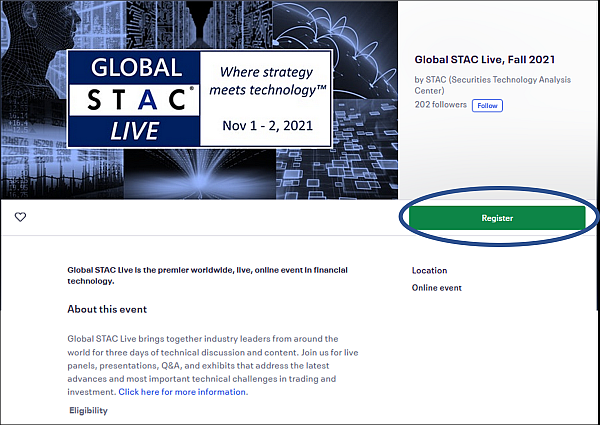 GLOBAL
STAC®
LIVE

Where strategy meets technology™

Nov 1 - 2, 2021

Global STAC Live, Fall 2021

by STAC (Securities Technology Analysis Center)

202 followers Follow

Register

Global STAC Live is the premier worldwide, live, online event in financial technology.

About this event

Global STAC Live brings together industry leaders from around the world for three days of technical discussion and content. Join us for live panels, presentations, Q&A, and exhibits that address the latest advances and most important technical challenges in trading and investment. Click here for more information.

Eligibility

Location

Online event